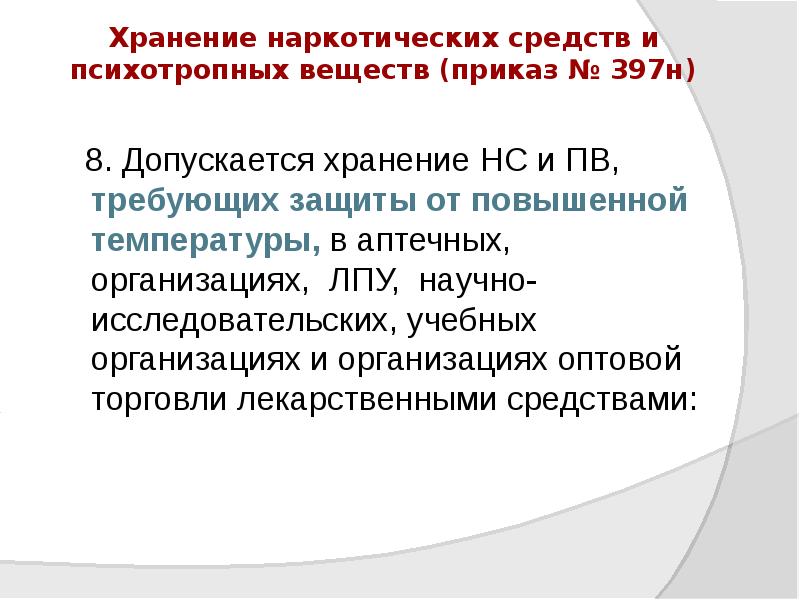 Хранение наркотических средств и психотропных веществ (приказ № 397н)

8. Допускается хранение НС и ПВ, требующих защиты от повышенной температуры, в аптечных, организациях, ЛПУ, научно-исследовательских, учебных организациях и организациях оптовой торговли лекарственными средствами: